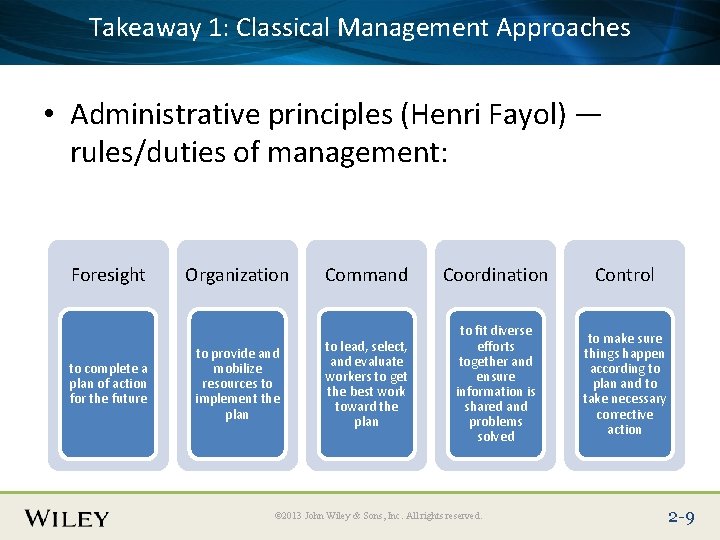 Takeaway 1: Classical Management Approaches

• Administrative principles (Henri Fayol) — rules/duties of management:

Foresight

to complete a plan of action for the future

Organization

to provide and mobilize resources to implement the plan

Command

to lead, select, and evaluate workers to get the best work toward the plan

Coordination

to fit diverse efforts together and ensure information is shared and problems solved

Control

to make sure things happen according to plan and to take necessary corrective action

WILEY

©2013 John Wiley & Sons, Inc. All rights reserved.

2-9